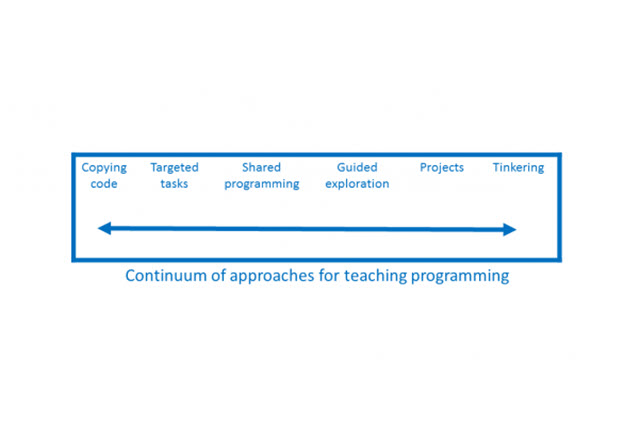 Copying code

Targeted tasks

Shared programming

Guided exploration

Projects

Tinkering

Continuum of approaches for teaching programming